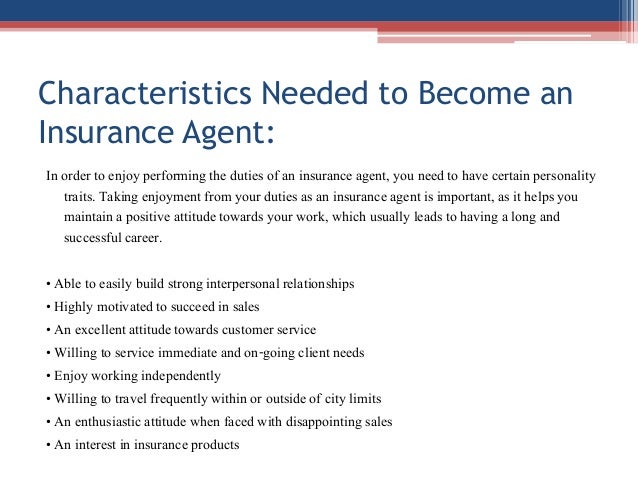 Characteristics Needed to Become an Insurance Agent:

In order to enjoy performing the duties of an insurance agent, you need to have certain personality traits. Taking enjoyment from your duties as an insurance agent is important, as it helps you maintain a positive attitude towards your work, which usually leads to having a long and successful career.

• Able to easily build strong interpersonal relationships
• Highly motivated to succeed in sales
• An excellent attitude towards customer service
• Willing to service immediate and on-going client needs
• Enjoy working independently
• Willing to travel frequently within or outside of city limits
• An enthusiastic attitude when faced with disappointing sales
• An interest in insurance products